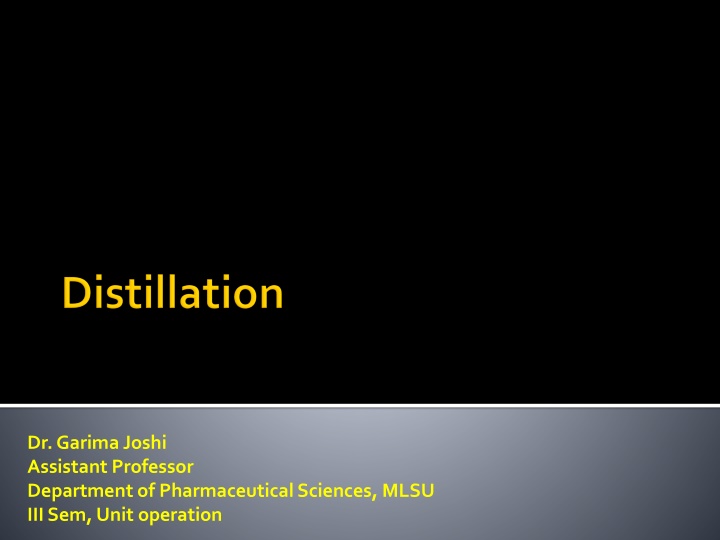 Distillation

Dr. Garima Joshi
Assistant Professor
Department of Pharmaceutical Sciences, MLSU
III Sem, Unit operation